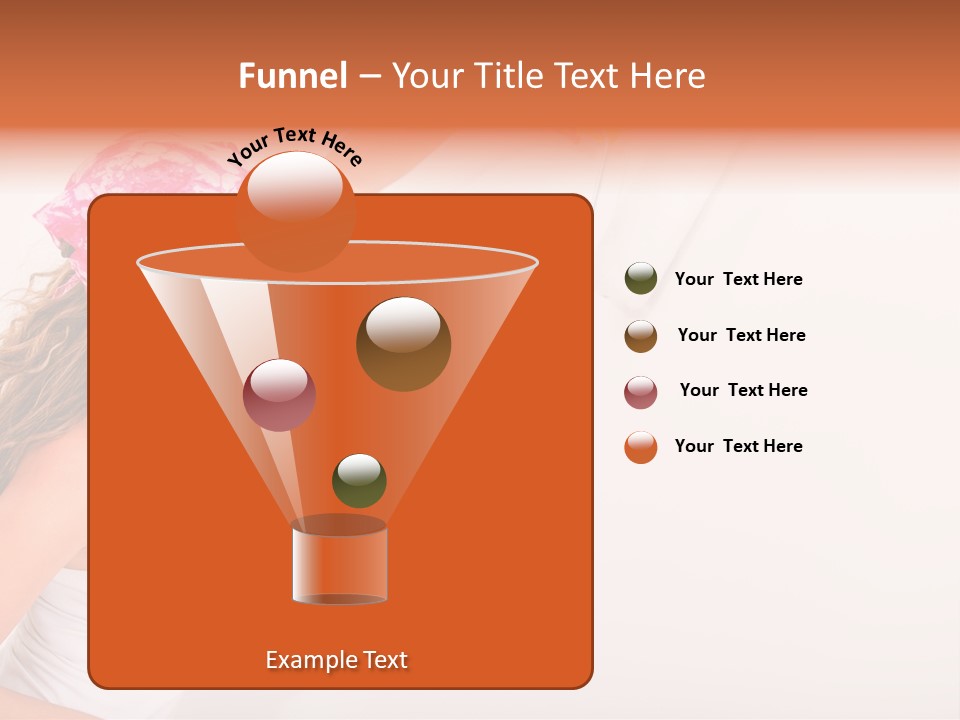 Funnel – Your Title Text Here

Your Text Here

Your Text Here

Your Text Here

Your Text Here

Your Text Here

Example Text